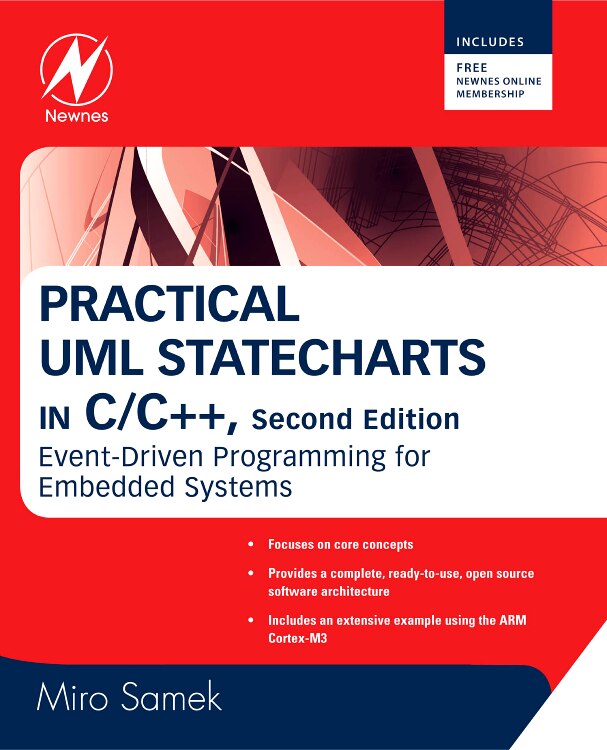 Newnes

INCLUDES

FREE
NEWNES ONLINE
MEMBERSHIP

PRACTICAL
UML STATECHARTS
IN C/C++, Second Edition
Event-Driven Programming for Embedded Systems

• Focuses on core concepts

• Provides a complete, ready-to-use, open source software architecture

• Includes an extensive example using the ARM Cortex-M3

Miro Samek